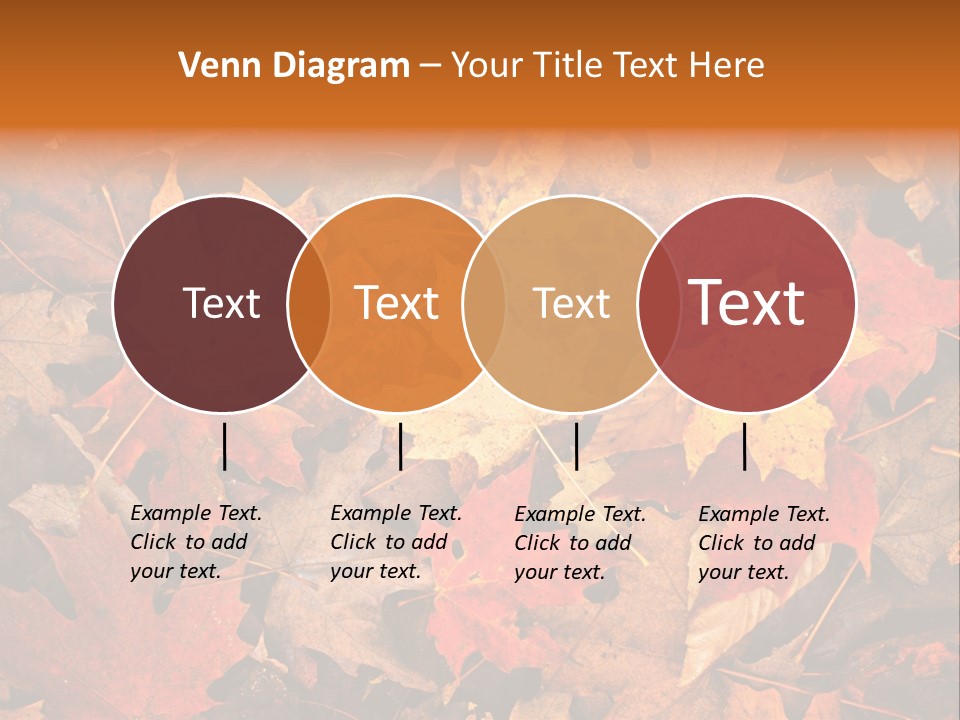 Venn Diagram – Your Title Text Here

Text

Text

Text

Text

Example Text. Click to add your text.

Example Text. Click to add your text.

Example Text. Click to add your text.

Example Text. Click to add your text.